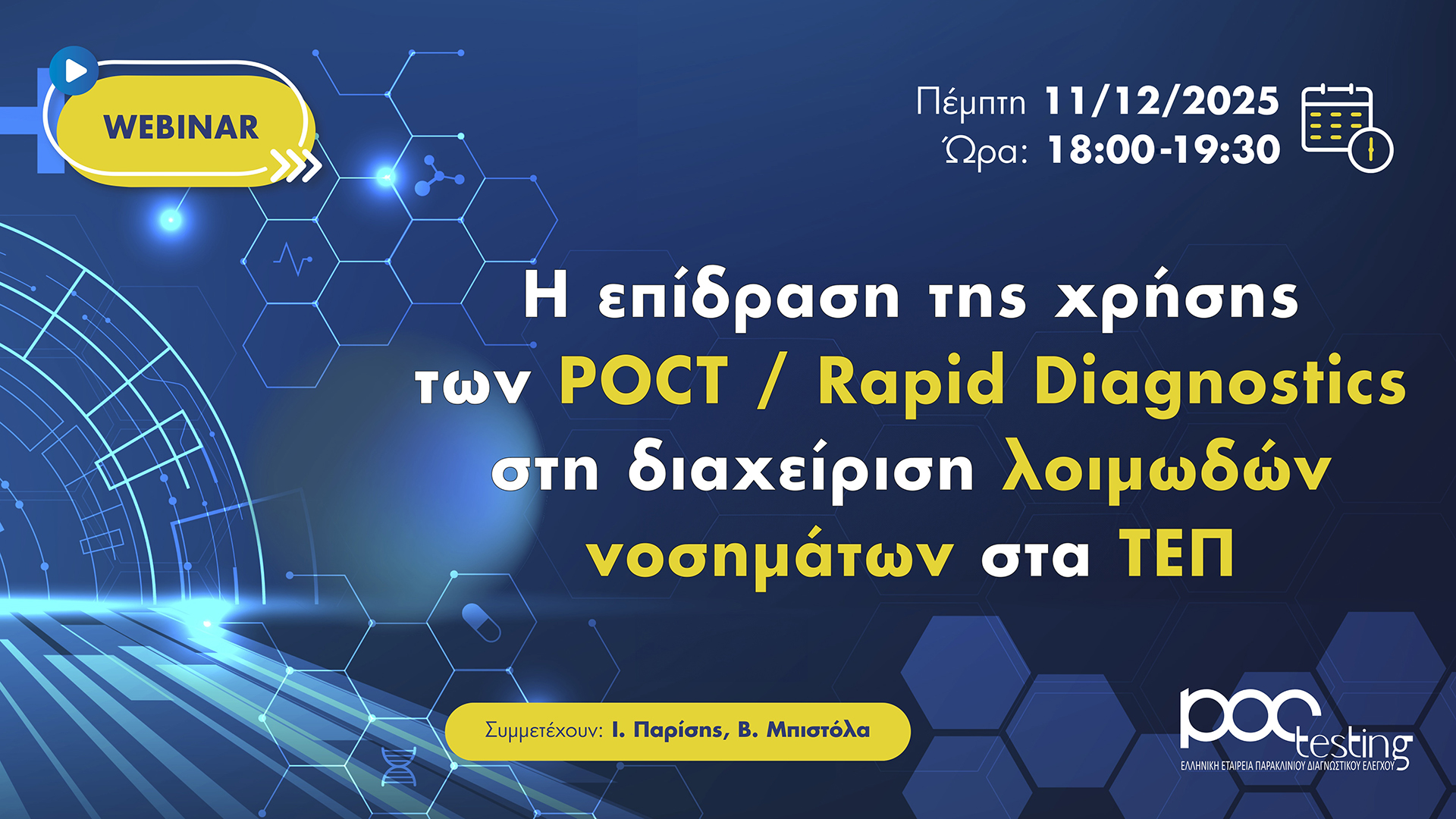 WEBINAR

Πέμπτη 11/12/2025
Ώρα: 18:00-19:30

Η επίδραση της χρήσης των POCT / Rapid Diagnostics στη διαχείριση λοιμωδών νοσημάτων στα ΤΕΠ

Συμμετέχουν: Ι. Παρίσης, Β. Μπιστόλα

poc testing
ΕΛΛΗΝΙΚΗ ΕΤΑΙΡΕΙΑ ΠΑΡΑΚΛΙΝΙΟΥ ΔΙΑΓΝΩΣΤΙΚΟΥ ΕΛΕΓΧΟΥ